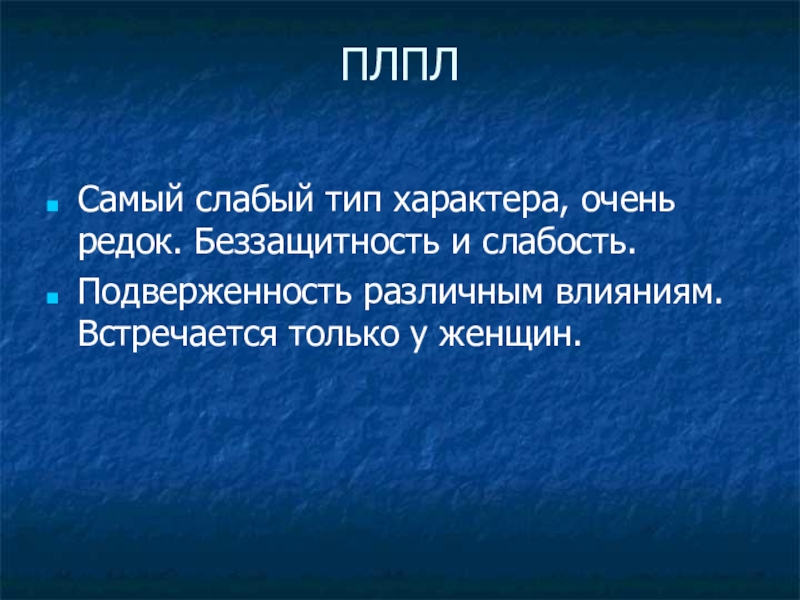 ПЛПЛ

Самый слабый тип характера, очень редок. Беззащитность и слабость.

Подверженность различным влияниям. Встречается только у женщин.